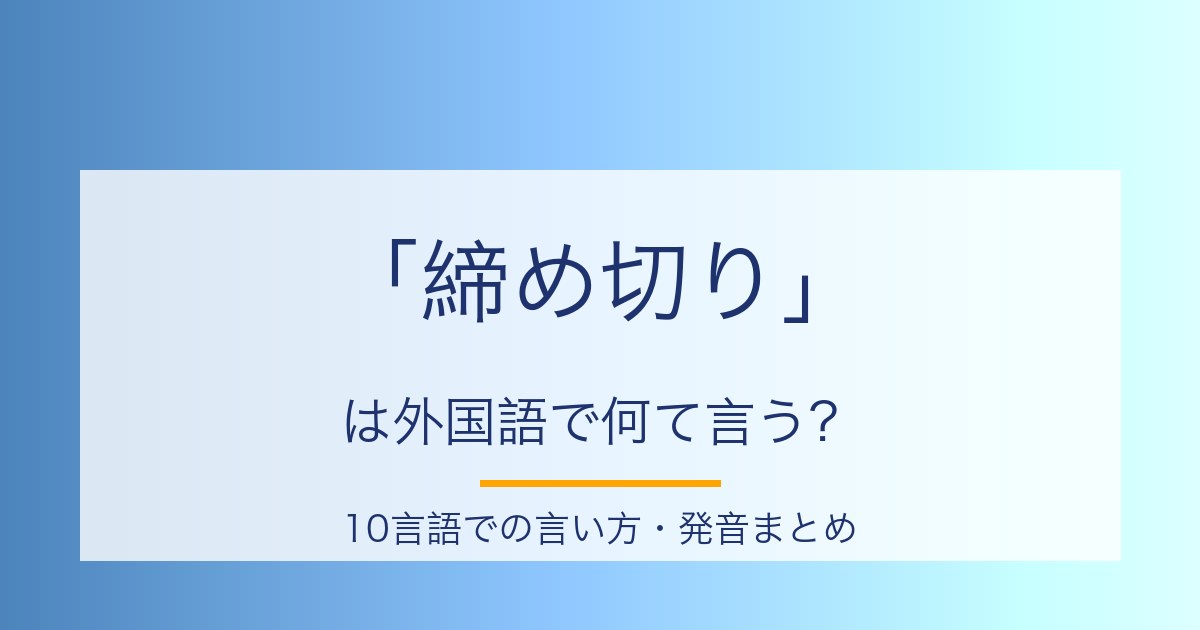 「締め切り」

は外国語で何て言う?

10言語での言い方・発音まとめ